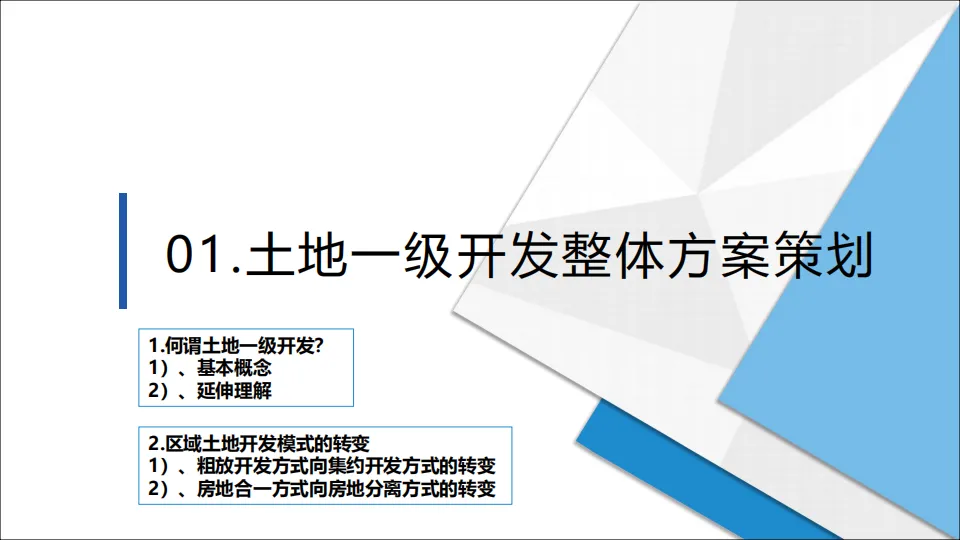 01.土地一级开发整体方案策划

1.何谓土地一级开发?
1）、基本概念
2）、延伸理解

2.区域土地开发模式的转变
1）、粗放开发方式向集约开发方式的转变
2）、房地合一方式向房地分离方式的转变